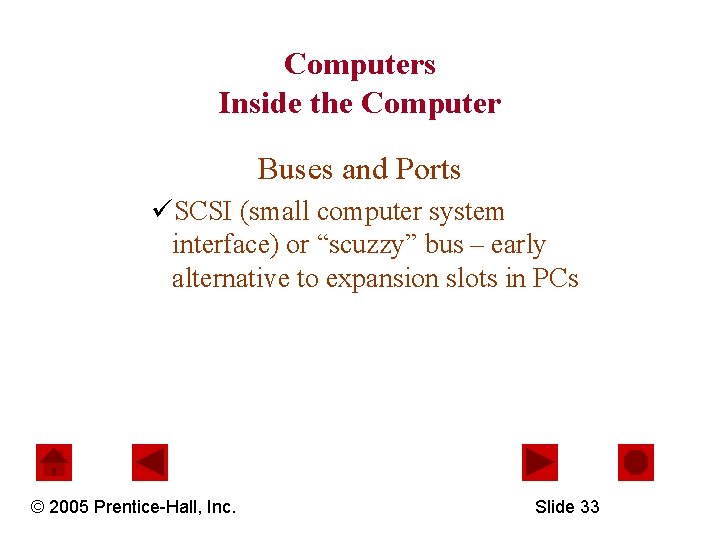 Computers
Inside the Computer

Buses and Ports

✓SCSI (small computer system interface) or “scuzzy” bus – early alternative to expansion slots in PCs

© 2005 Prentice-Hall, Inc.

Slide 33